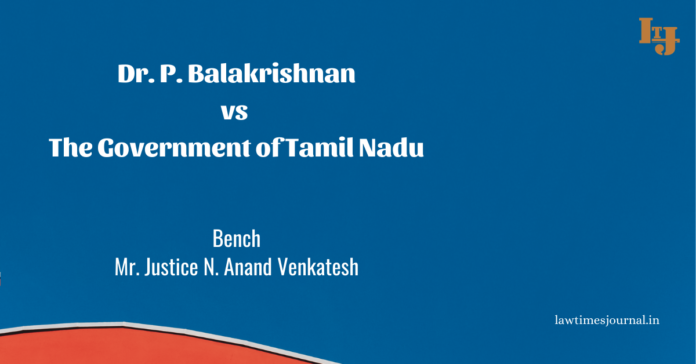 LTJ

Dr. P. Balakrishnan
vs
The Government of Tamil Nadu

Bench
Mr. Justice N. Anand Venkatesh

lawtimesjournal.in